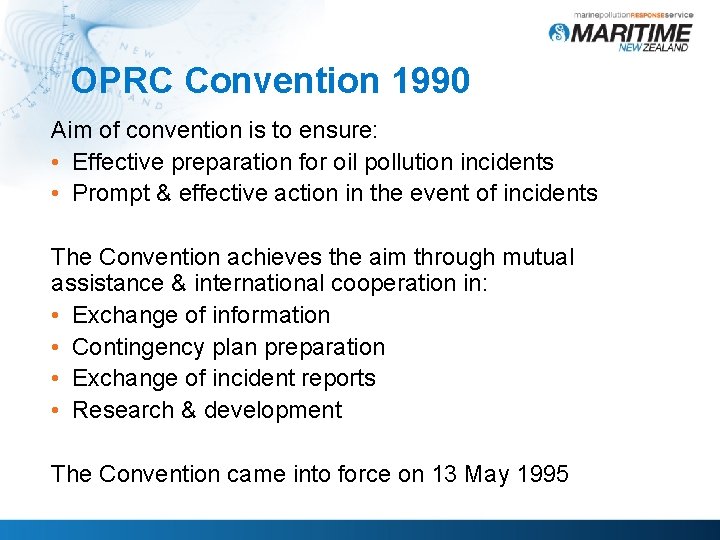 marinepollutionRESPONSEservice
MARITIME
NEW ZEALAND

OPRC Convention 1990

Aim of convention is to ensure:
• Effective preparation for oil pollution incidents
• Prompt & effective action in the event of incidents

The Convention achieves the aim through mutual assistance & international cooperation in:
• Exchange of information
• Contingency plan preparation
• Exchange of incident reports
• Research & development

The Convention came into force on 13 May 1995